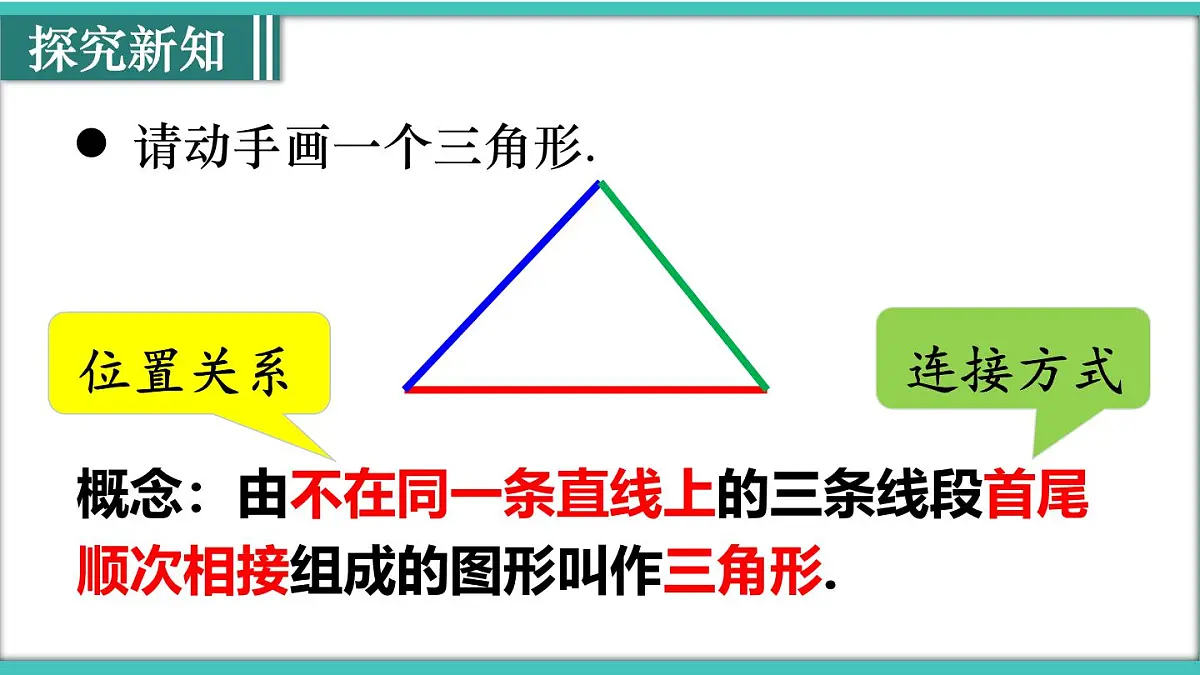 探究新知

● 请动手画一个三角形.

位置关系

连接方式

概念：由不在同一条直线上的三条线段首尾顺次相接组成的图形叫作三角形.